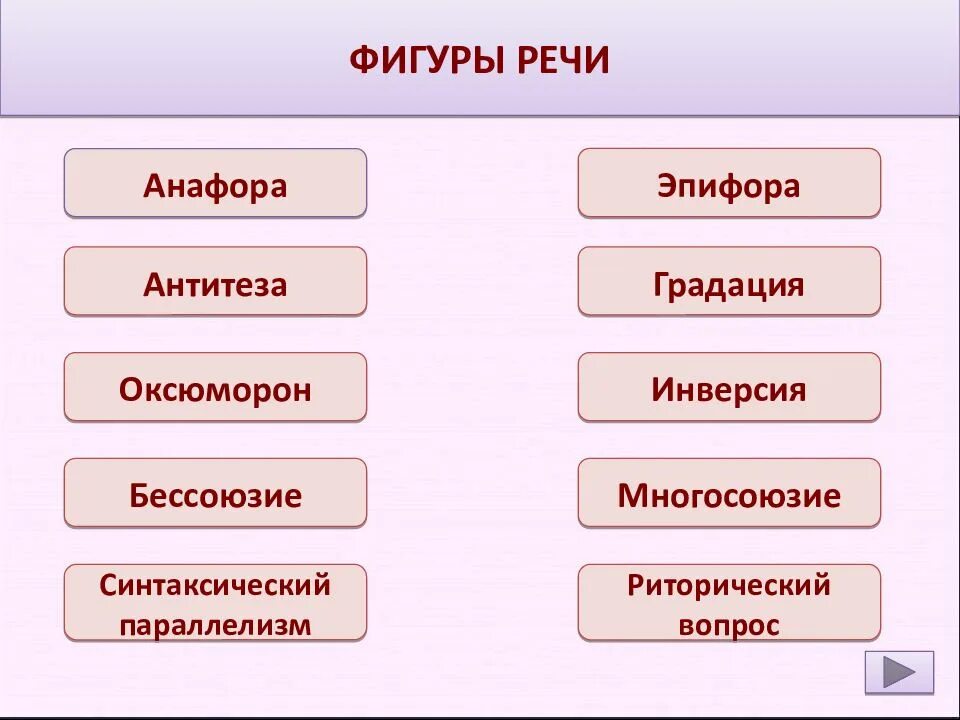 ФИГУРЫ РЕЧИ

Анафора

Антитеза

Оксюморон

Бессоюзие

Синтаксический параллелизм

Эпифора

Градация

Инверсия

Многосоюзие

Риторический вопрос